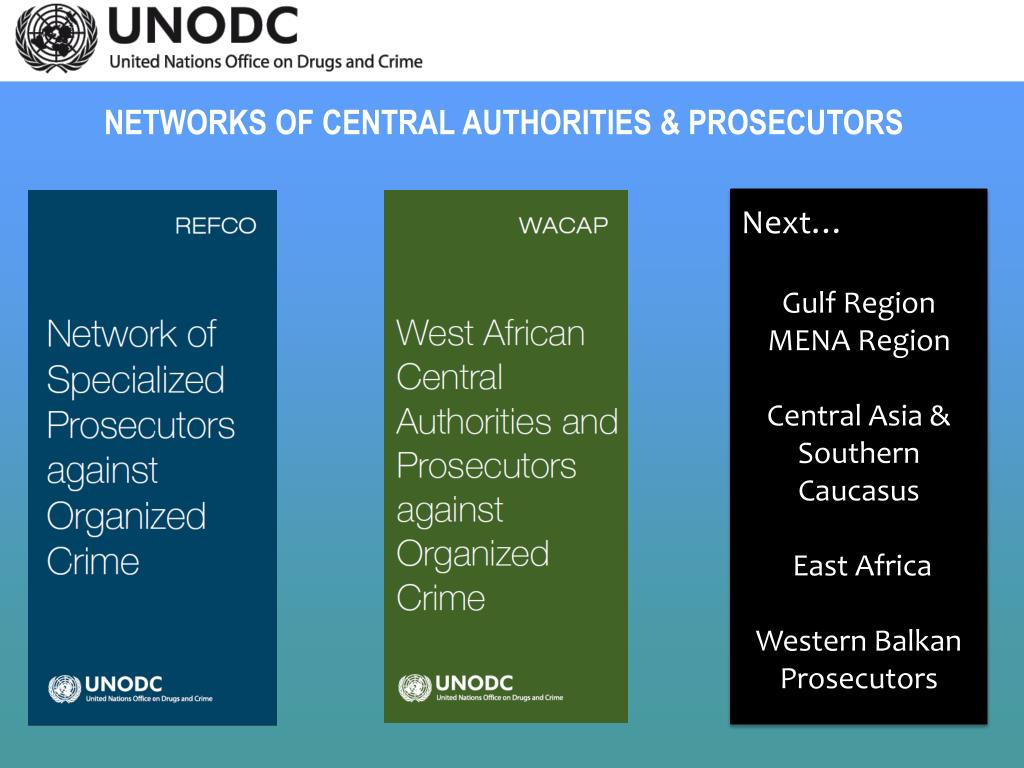 UNODC
United Nations Office on Drugs and Crime

NETWORKS OF CENTRAL AUTHORITIES & PROSECUTORS

REFCO

Network of Specialized Prosecutors against Organized Crime

UNODC
United Nations Office on Drugs and Crime

WACAP

West African Central Authorities and Prosecutors against Organized Crime

UNODC
United Nations Office on Drugs and Crime

Next…

Gulf Region
MENA Region

Central Asia & Southern Caucasus

East Africa

Western Balkan Prosecutors